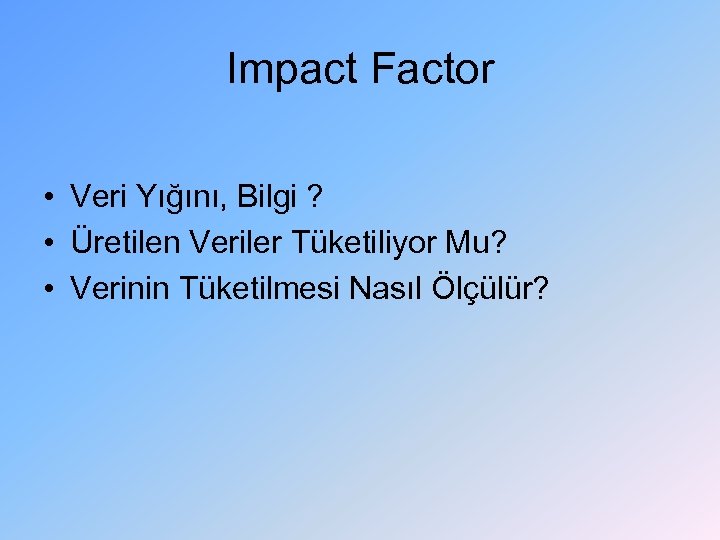 Impact Factor

• Veri Yığını, Bilgi ?
• Üretilen Veriler Tüketiliyor Mu?
• Verinin Tüketilmesi Nasıl Ölçülür?